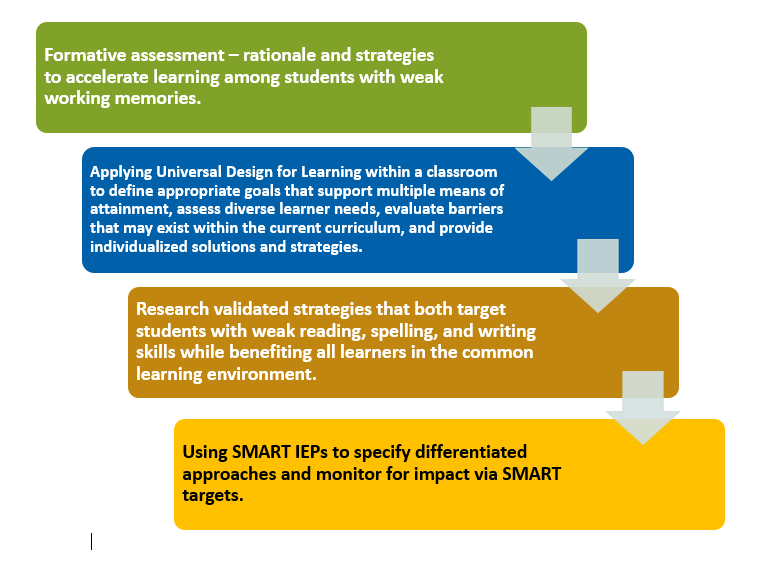 Formative assessment – rationale and strategies to accelerate learning among students with weak working memories.

Applying Universal Design for Learning within a classroom to define appropriate goals that support multiple means of attainment, assess diverse learner needs, evaluate barriers that may exist within the current curriculum, and provide individualized solutions and strategies.

Research validated strategies that both target students with weak reading, spelling, and writing skills while benefiting all learners in the common learning environment.

Using SMART IEPs to specify differentiated approaches and monitor for impact via SMART targets.